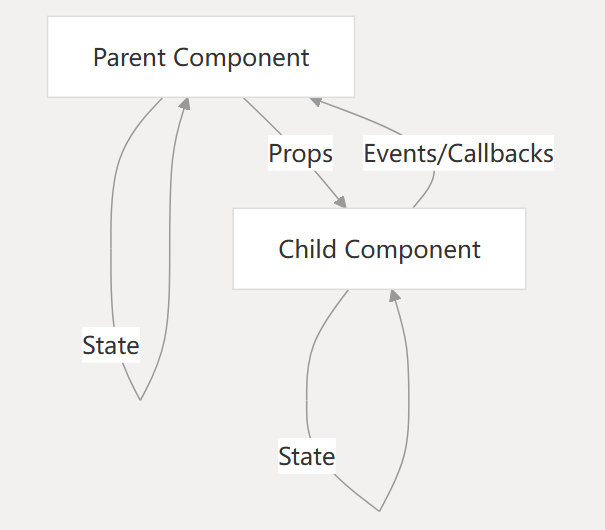 Parent Component

Props

Events/Callbacks

Child Component

State

State